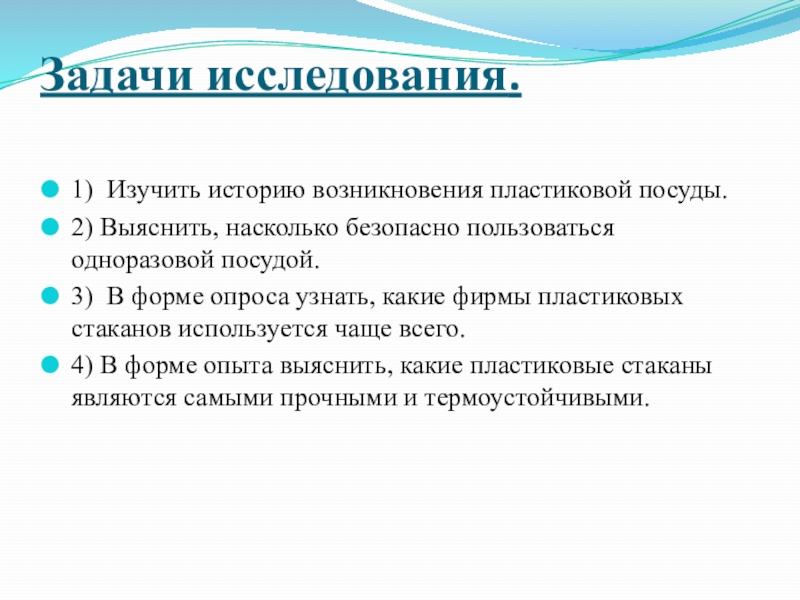 Задачи исследования.

1) Изучить историю возникновения пластиковой посуды.

2) Выяснить, насколько безопасно пользоваться одноразовой посудой.

3) В форме опроса узнать, какие фирмы пластиковых стаканов используется чаще всего.

4) В форме опыта выяснить, какие пластиковые стаканы являются самыми прочными и термоустойчивыми.